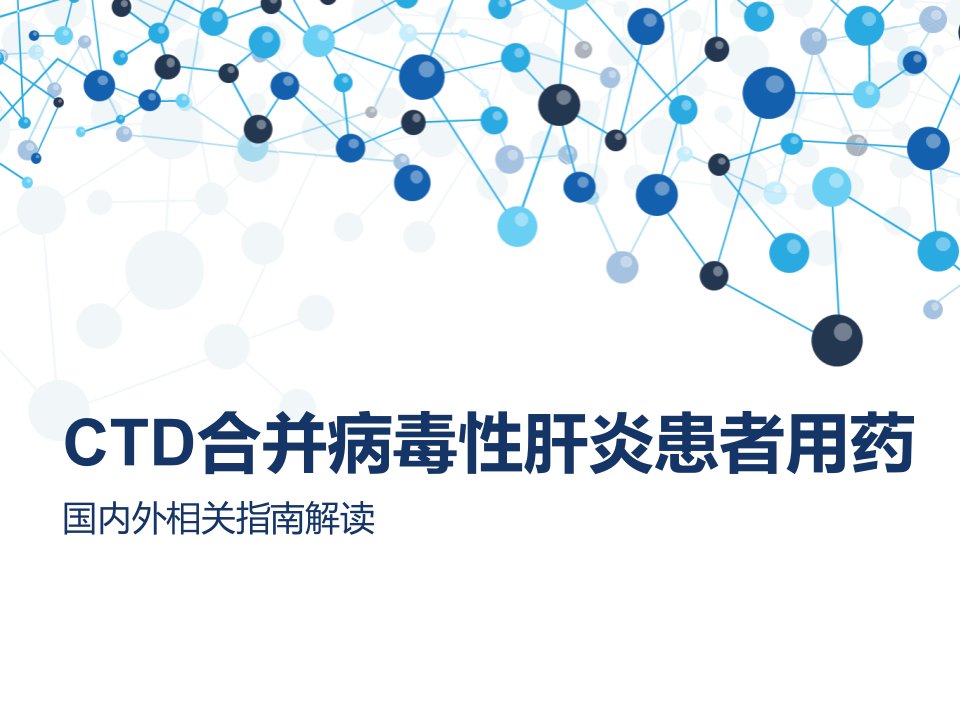 CTD合并病毒性肝炎患者用药

国内外相关指南解读